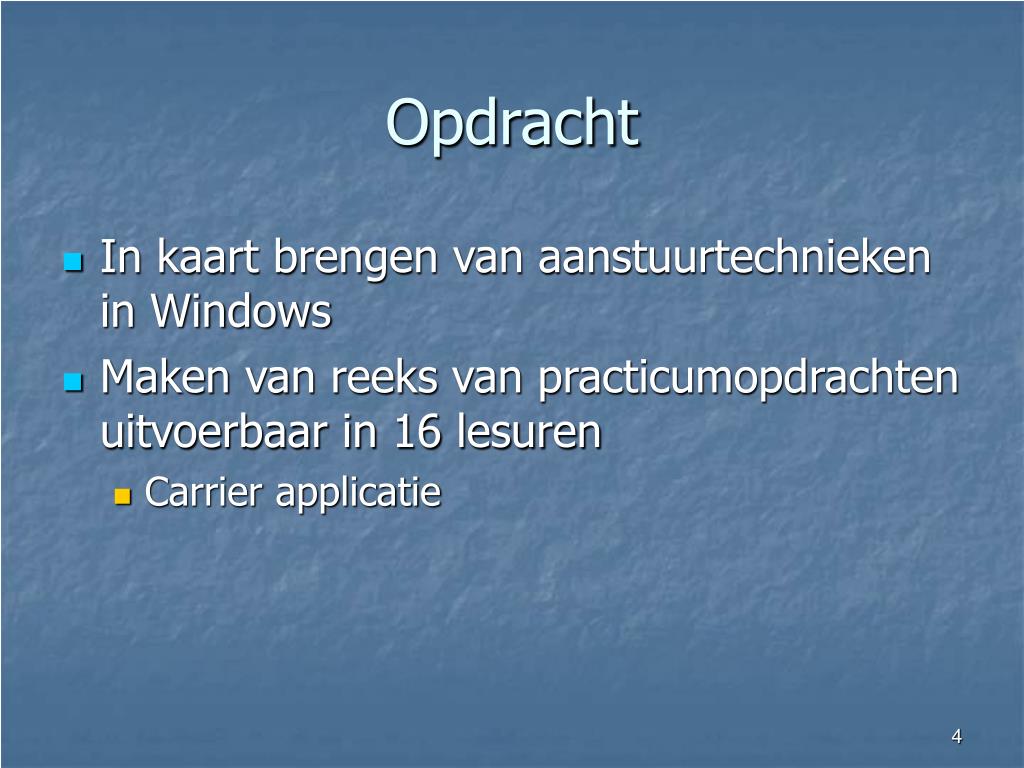 Opdracht

- In kaart brengen van aanstuurtechnieken in Windows
- Maken van reeks van practicumopdrachten uitvoerbaar in 16 lesuren
  - Carrier applicatie

4